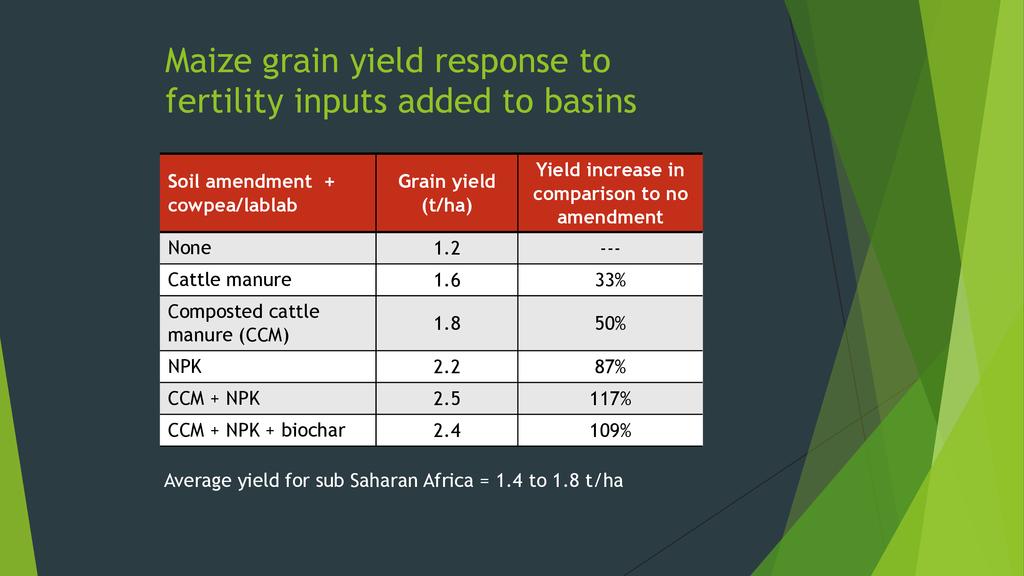 Maize grain yield response to fertility inputs added to basins

| Soil amendment + cowpea/lablab | Grain yield (t/ha) | Yield increase in comparison to no amendment |
|---|---|---|
| None | 1.2 | --- |
| Cattle manure | 1.6 | 33% |
| Composted cattle manure (CCM) | 1.8 | 50% |
| NPK | 2.2 | 87% |
| CCM + NPK | 2.5 | 117% |
| CCM + NPK + biochar | 2.4 | 109% |

Average yield for sub Saharan Africa = 1.4 to 1.8 t/ha